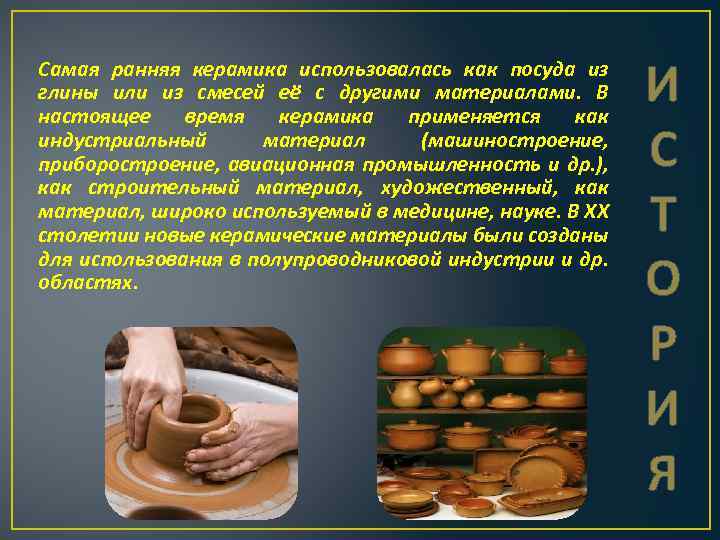 Самая ранняя керамика использовалась как посуда из глины или из смесей её с другими материалами. В настоящее время керамика применяется как индустриальный материал (машиностроение, приборостроение, авиационная промышленность и др.), как строительный материал, художественный, как материал, широко используемый в медицине, науке. В XX столетии новые керамические материалы были созданы для использования в полупроводниковой индустрии и др. областях.

ИСТОРИЯ